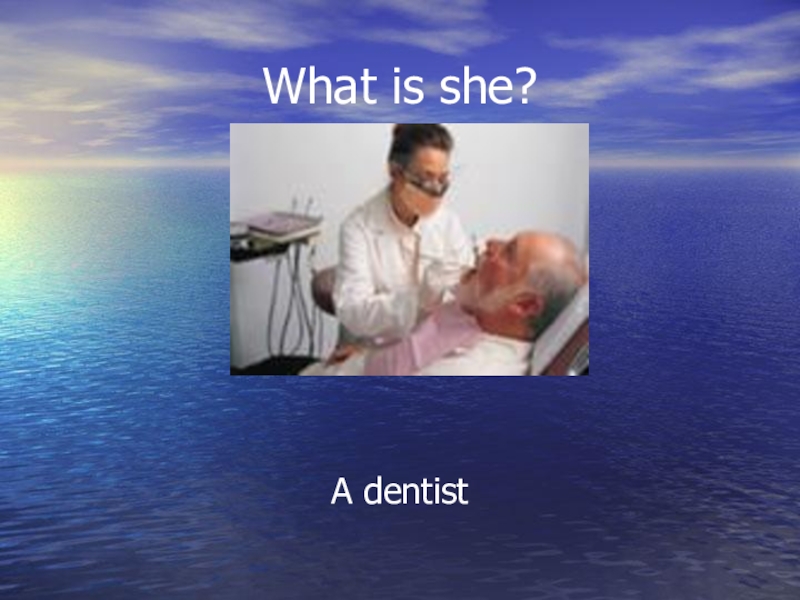 What is she?

A dentist